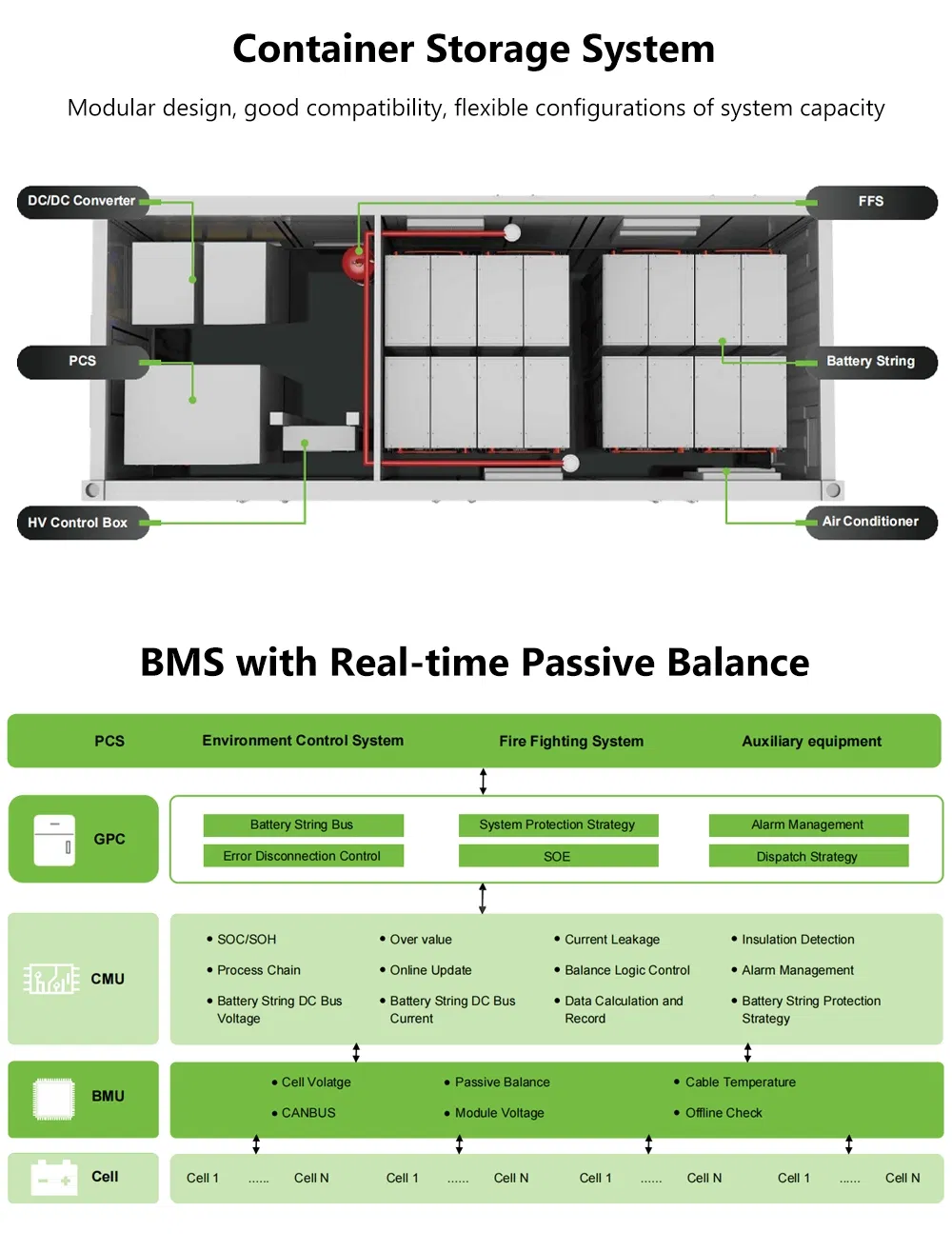 Container Storage System

Modular design, good compatibility, flexible configurations of system capacity

DC/DC Converter

FFS

PCS

Battery String

HV Control Box

Air Conditioner

BMS with Real-time Passive Balance

PCS Environment Control System Fire Fighting System Auxiliary equipment

GPC

Battery String Bus
Error Disconnection Control
System Protection Strategy
SOE
Alarm Management
Dispatch Strategy

CMU

• SOC/SOH
• Process Chain
• Battery String DC Bus Voltage
• Over value
• Online Update
• Battery String DC Bus Current
• Current Leakage
• Balance Logic Control
• Data Calculation and Record
• Insulation Detection
• Alarm Management
• Battery String Protection Strategy

BMU

• Cell Volatge
• CANBUS
• Passive Balance
• Module Voltage
• Cable Temperature
• Offline Check

Cell

Cell 1 ...... Cell N Cell 1 ...... Cell N Cell 1 ...... Cell N Cell 1 ...... Cell N